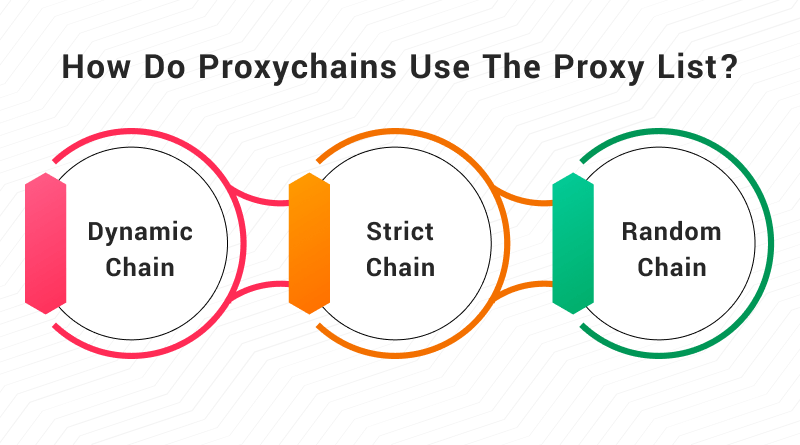 How Do Proxychains Use The Proxy List?

Dynamic Chain

Strict Chain

Random Chain